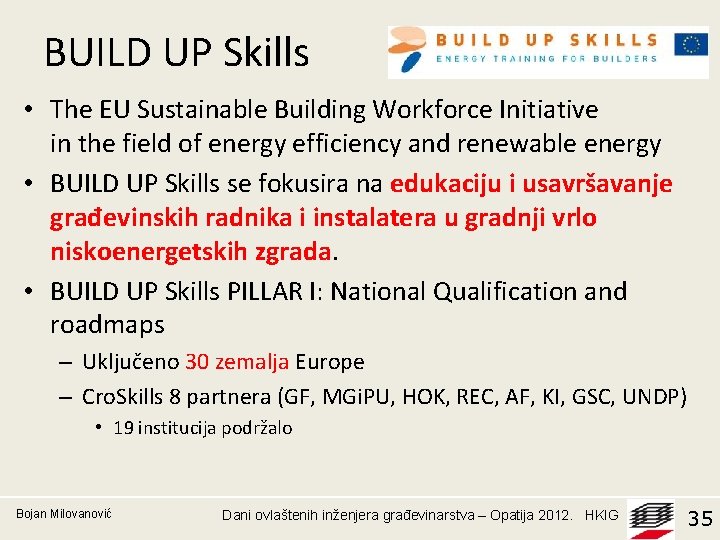 BUILD UP Skills

BUILD UP SKILLS
ENERGY TRAINING FOR BUILDERS

• The EU Sustainable Building Workforce Initiative in the field of energy efficiency and renewable energy
• BUILD UP Skills se fokusira na edukaciju i usavršavanje građevinskih radnika i instalatera u gradnji vrlo niskoenergetskih zgrada.
• BUILD UP Skills PILLAR I: National Qualification and roadmaps
– Uključeno 30 zemalja Europe
– CroSkills 8 partnera (GF, MGiPU, HOK, REC, AF, KI, GSC, UNDP)
• 19 institucija podržalo

Bojan Milovanović

Dani ovlaštenih inženjera građevinarstva – Opatija 2012. HKIG

35